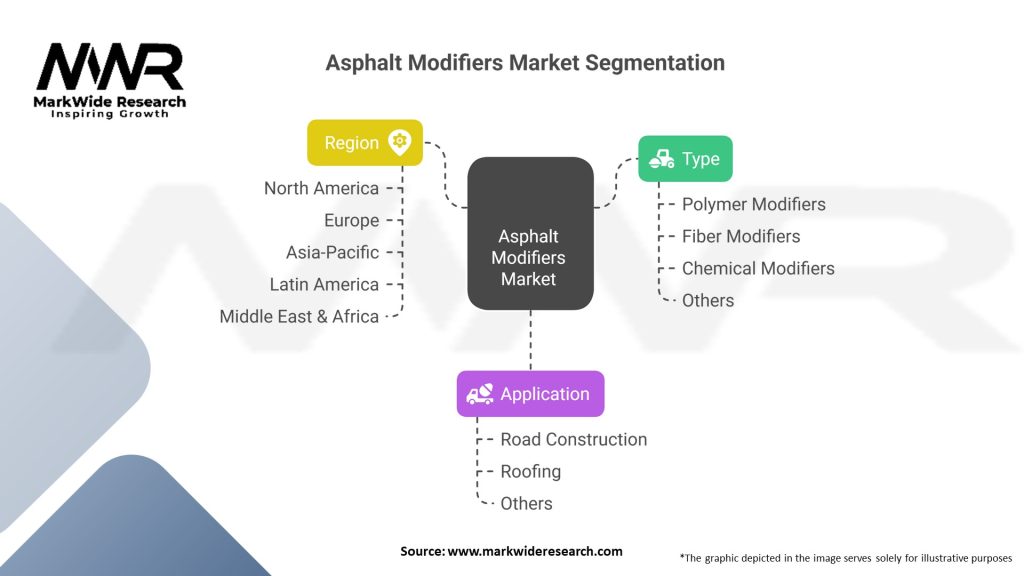 MWR
MarkWide Research
Inspiring Growth

Asphalt Modifiers Market Segmentation

Region
North America
Europe
Asia-Pacific
Latin America
Middle East & Africa

Asphalt Modifiers Market

Type
Polymer Modifiers
Fiber Modifiers
Chemical Modifiers
Others

Application
Road Construction
Roofing
Others

Source: www.markwideresearch.com

*The graphic depicted in the image serves solely for illustrative purposes